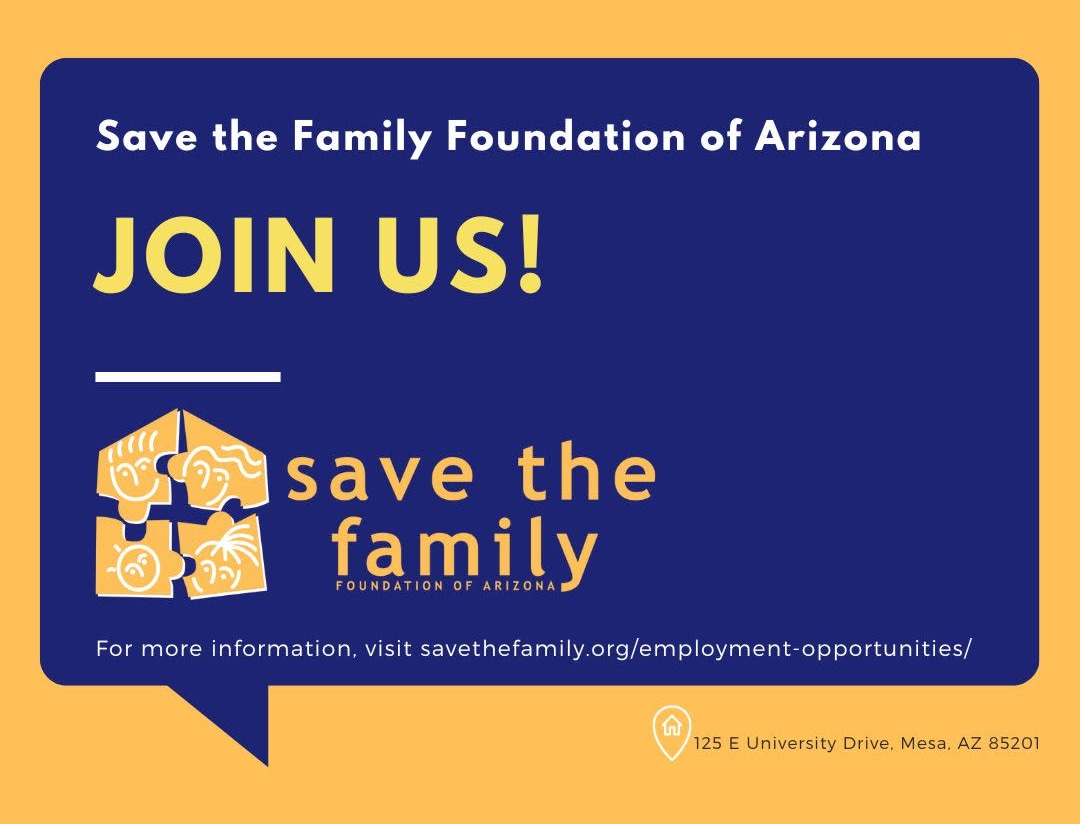 Save the Family Foundation of Arizona

JOIN US!

save the family
FOUNDATION OF ARIZONA

For more information, visit savethefamily.org/employment-opportunities/

125 E University Drive, Mesa, AZ 85201